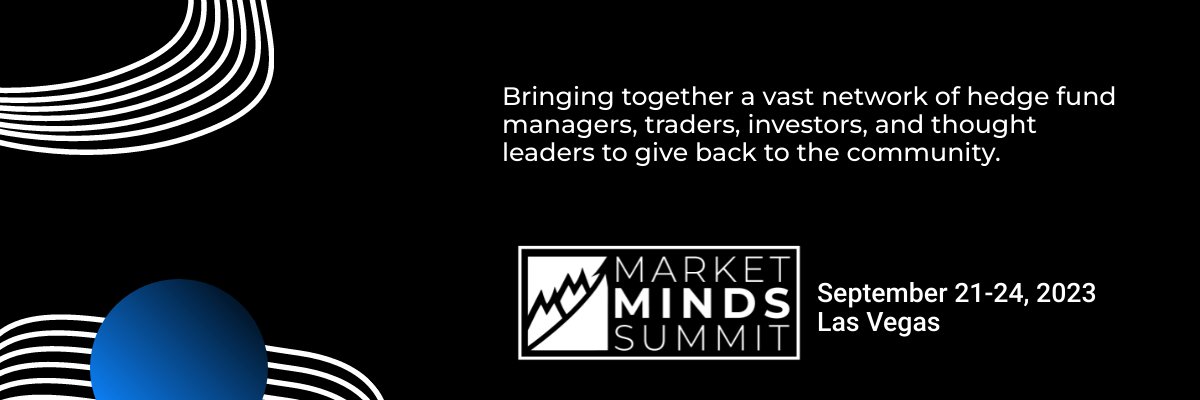 Bringing together a vast network of hedge fund managers, traders, investors, and thought leaders to give back to the community.

MARKET
MINDS
SUMMIT

September 21-24, 2023
Las Vegas